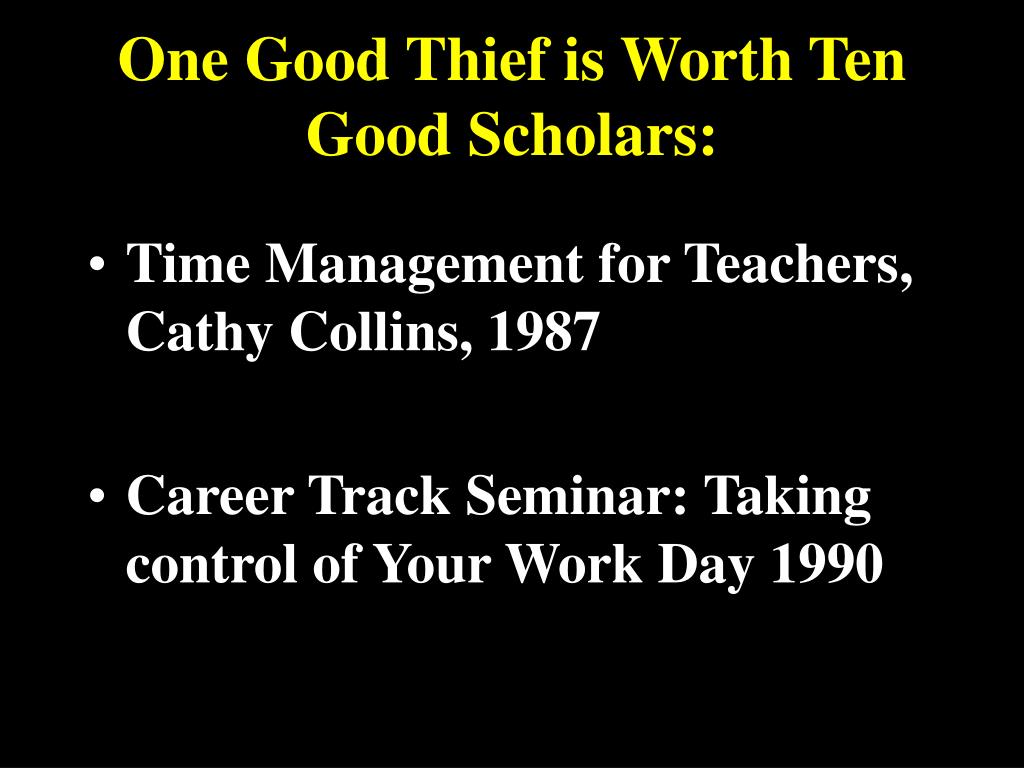 One Good Thief is Worth Ten Good Scholars:

• Time Management for Teachers, Cathy Collins, 1987

• Career Track Seminar: Taking control of Your Work Day 1990